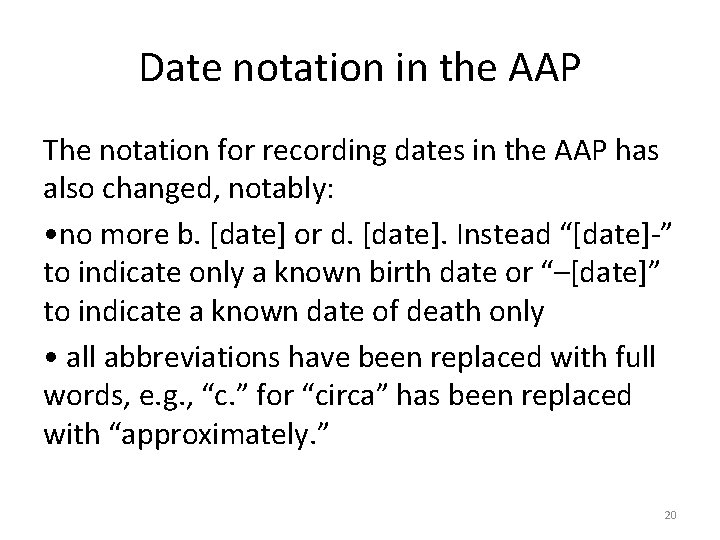 Date notation in the AAP

The notation for recording dates in the AAP has also changed, notably:

•no more b. [date] or d. [date]. Instead “[date]-” to indicate only a known birth date or “–[date]” to indicate a known date of death only

• all abbreviations have been replaced with full words, e.g., “c.” for “circa” has been replaced with “approximately.”

20